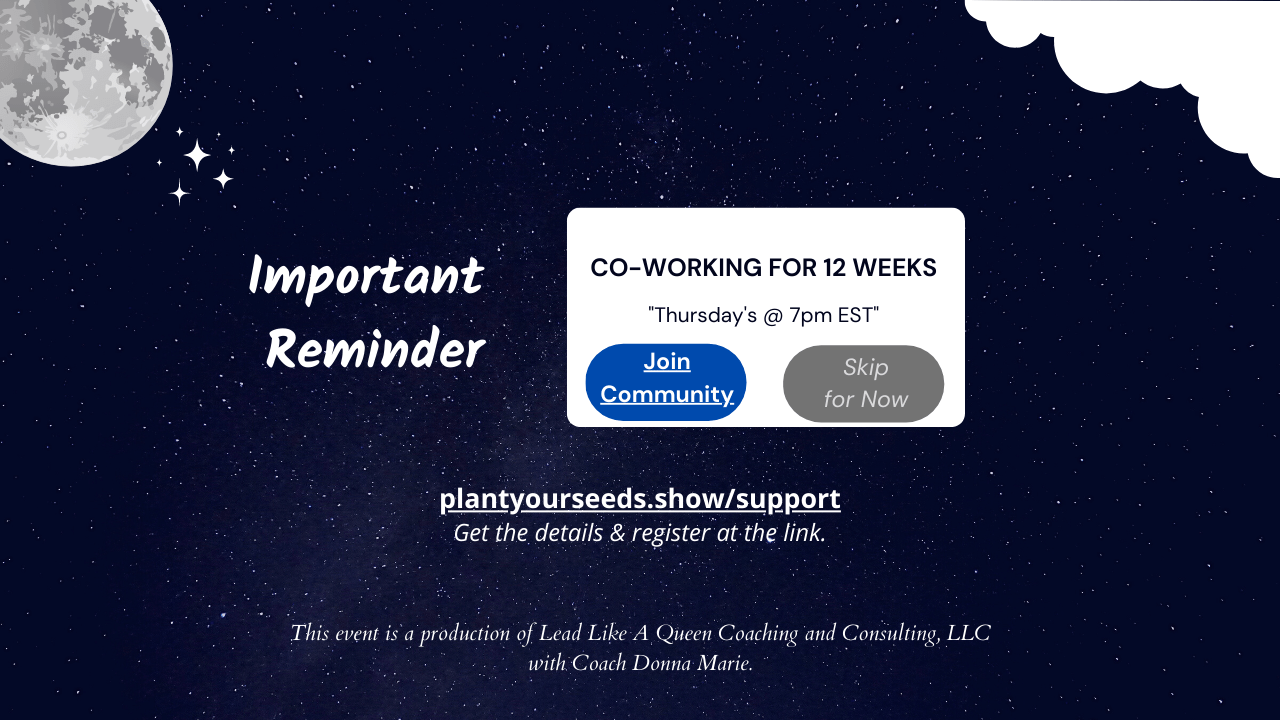 Important Reminder

CO-WORKING FOR 12 WEEKS

"Thursday's @ 7pm EST"

Join Community

Skip for Now

plantyourseeds.show/support
Get the details & register at the link.

This event is a production of Lead Like A Queen Coaching and Consulting, LLC with Coach Donna Marie.